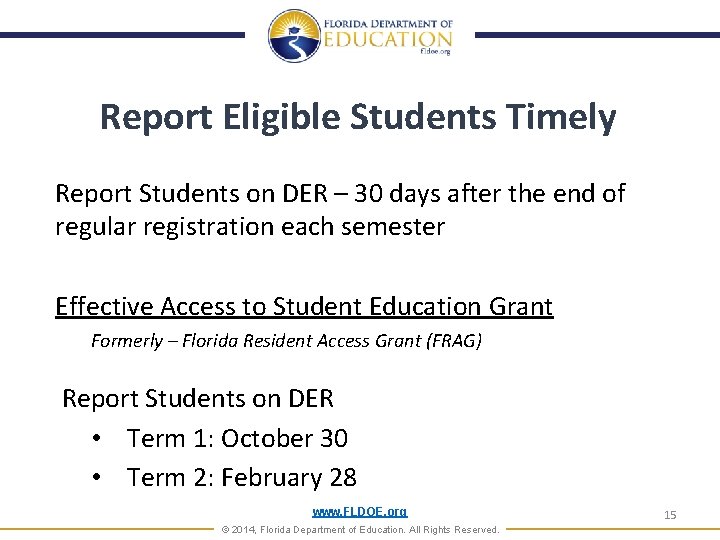 FLORIDA DEPARTMENT OF
EDUCATION
fldoe.org

Report Eligible Students Timely

Report Students on DER – 30 days after the end of regular registration each semester

Effective Access to Student Education Grant

Formerly – Florida Resident Access Grant (FRAG)

Report Students on DER

• Term 1: October 30
• Term 2: February 28

www.FLDOE.org

15

© 2014, Florida Department of Education. All Rights Reserved.